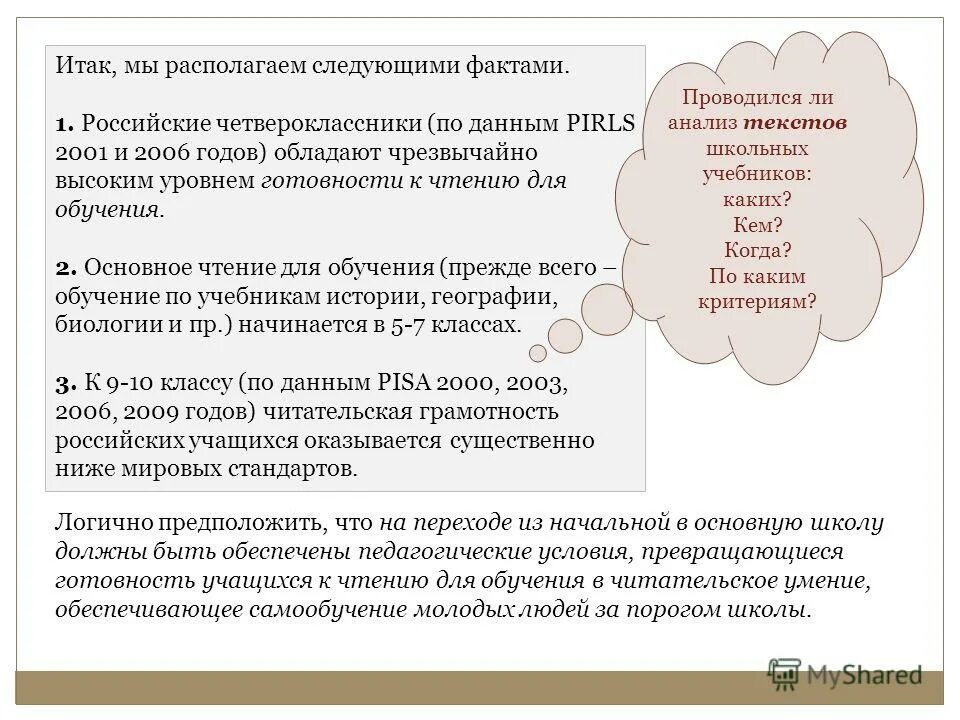 Итак, мы располагаем следующими фактами.

1. Российские четвероклассники (по данным PIRLS 2001 и 2006 годов) обладают чрезвычайно высоким уровнем готовности к чтению для обучения.

2. Основное чтение для обучения (прежде всего – обучение по учебникам истории, географии, биологии и пр.) начинается в 5-7 классах.

3. К 9-10 классу (по данным PISA 2000, 2003, 2006, 2009 годов) читательская грамотность российских учащихся оказывается существенно ниже мировых стандартов.

Проводился ли анализ текстов школьных учебников: каких? Кем? Когда? По каким критериям?

Логично предположить, что на переходе из начальной в основную школу должны быть обеспечены педагогические условия, превращающиеся готовность учащихся к чтению для обучения в читательское умение, обеспечивающее самообучение молодых людей за порогом школы.

MyShared